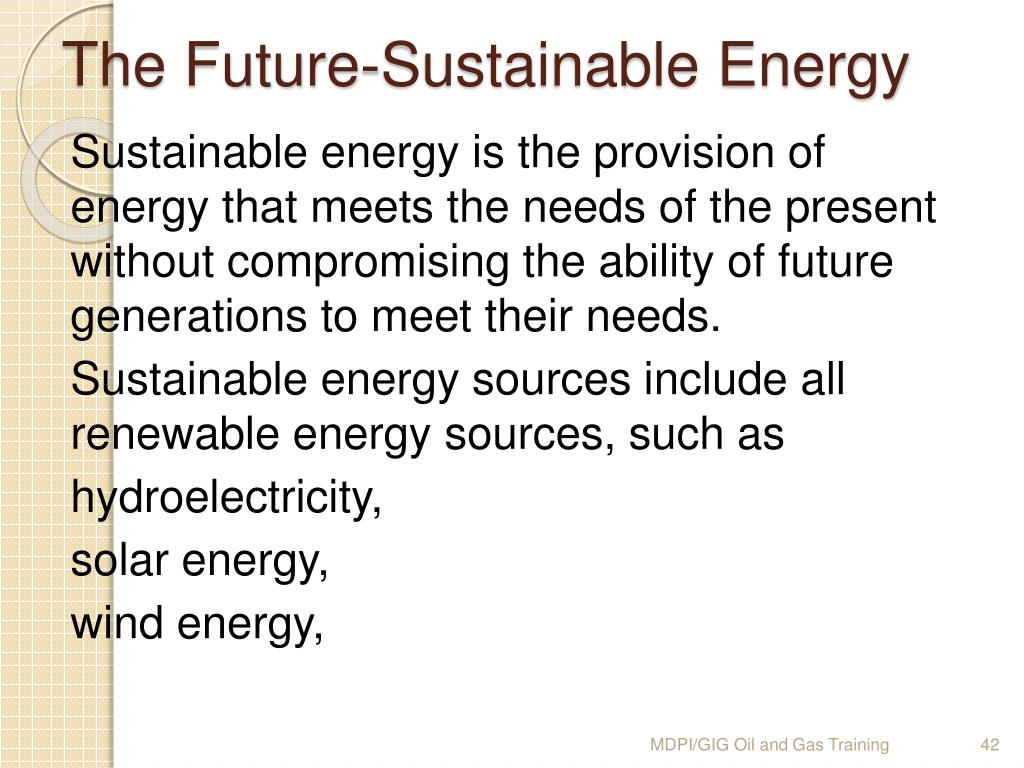 The Future-Sustainable Energy

Sustainable energy is the provision of energy that meets the needs of the present without compromising the ability of future generations to meet their needs.

Sustainable energy sources include all renewable energy sources, such as

hydroelectricity,

solar energy,

wind energy,

MDPI/GIG Oil and Gas Training

42